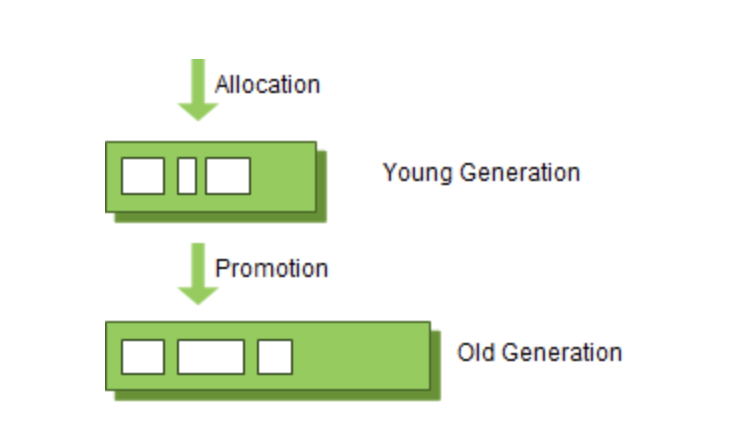 Allocation

Young Generation

Promotion

Old Generation